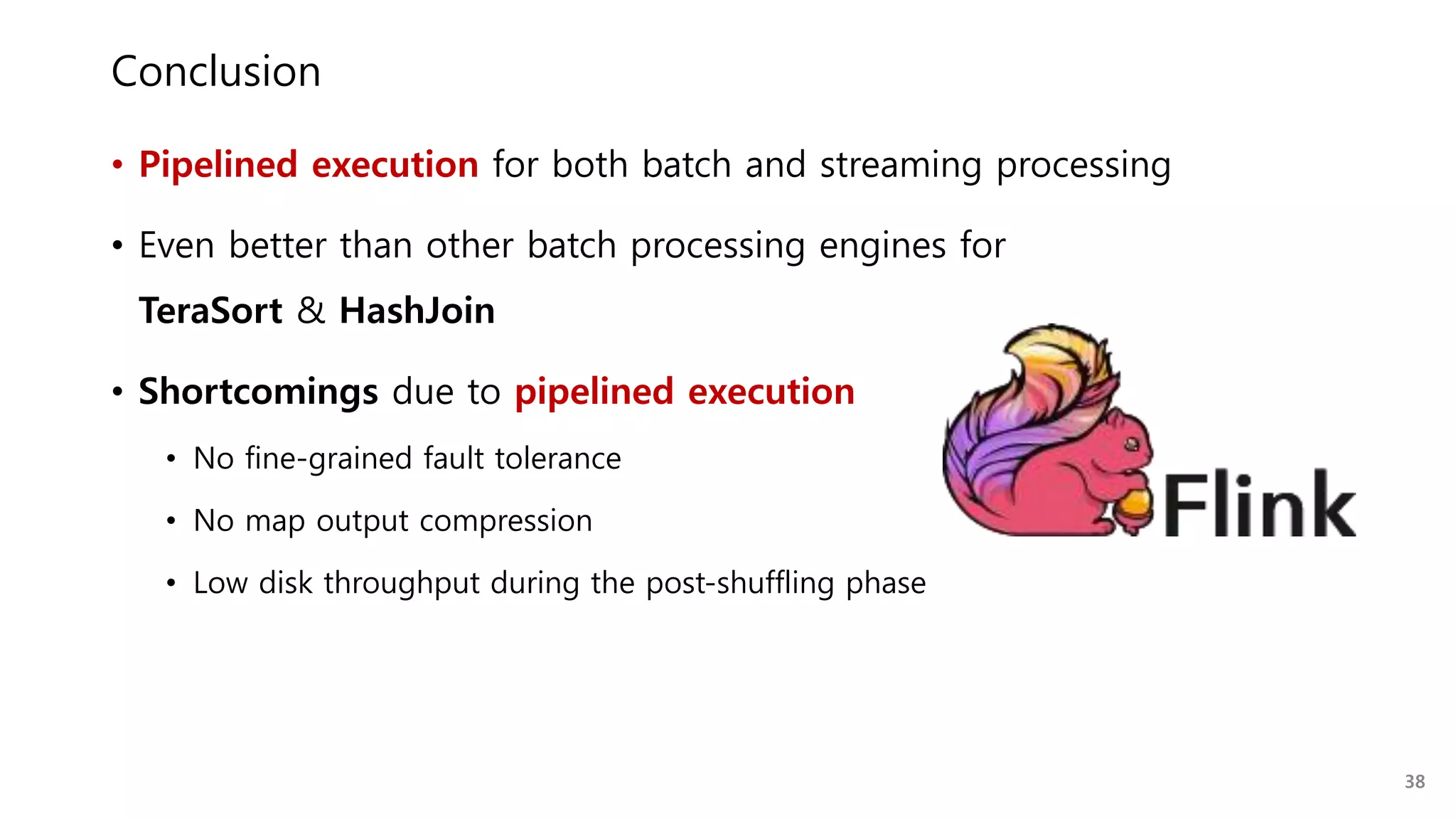 Conclusion

• Pipelined execution for both batch and streaming processing

• Even better than other batch processing engines for TeraSort & HashJoin

• Shortcomings due to pipelined execution

• No fine-grained fault tolerance

• No map output compression

• Low disk throughput during the post-shuffling phase

Flink

38